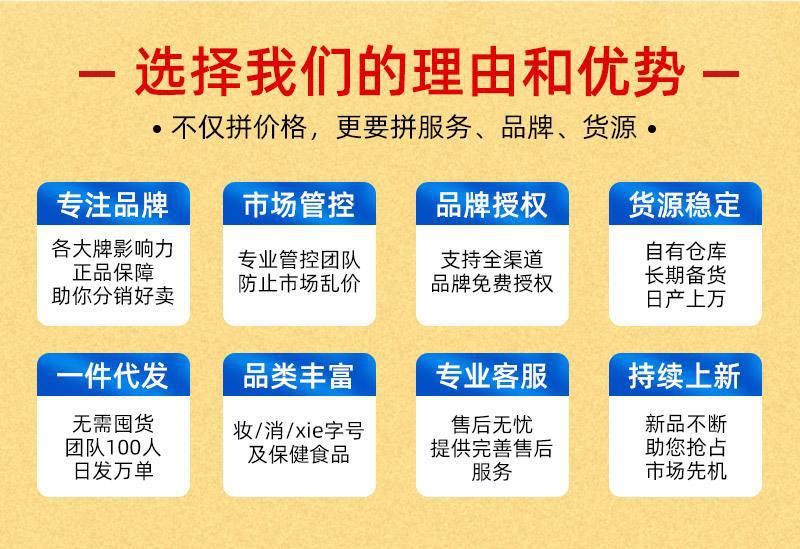 — 选择我们的理由和优势 —

• 不仅拼价格，更要拼服务、品牌、货源 •

专注品牌
各大牌影响力
正品保障
助你分销好卖

市场管控
专业管控团队
防止市场乱价

品牌授权
支持全渠道
品牌免费授权

货源稳定
自有仓库
长期备货
日产上万

一件代发
无需囤货
团队100人
日发万单

品类丰富
妆/消/xie字号
及保健食品

专业客服
售后无忧
提供完善售后
服务

持续上新
新品不断
助您抢占
市场先机